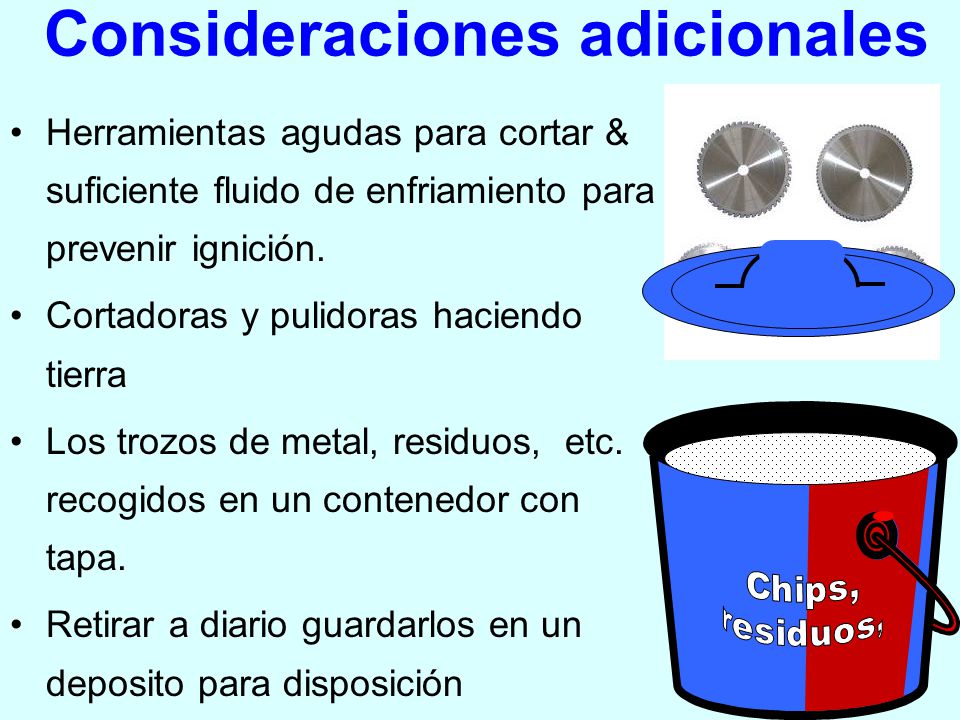 Consideraciones adicionales

• Herramientas agudas para cortar & suficiente fluido de enfriamiento para prevenir ignición.

• Cortadoras y pulidoras haciendo tierra

• Los trozos de metal, residuos, etc. recogidos en un contenedor con tapa.

• Retirar a diario guardarlos en un deposito para disposición

Chips, residuos,